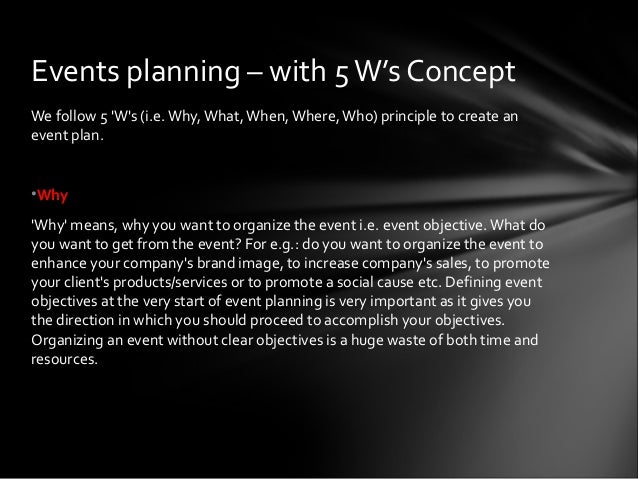 Events planning – with 5 W's Concept

We follow 5 'W's (i.e. Why, What, When, Where, Who) principle to create an event plan.

•Why

'Why' means, why you want to organize the event i.e. event objective. What do you want to get from the event? For e.g.: do you want to organize the event to enhance your company's brand image, to increase company's sales, to promote your client's products/services or to promote a social cause etc. Defining event objectives at the very start of event planning is very important as it gives you the direction in which you should proceed to accomplish your objectives. Organizing an event without clear objectives is a huge waste of both time and resources.